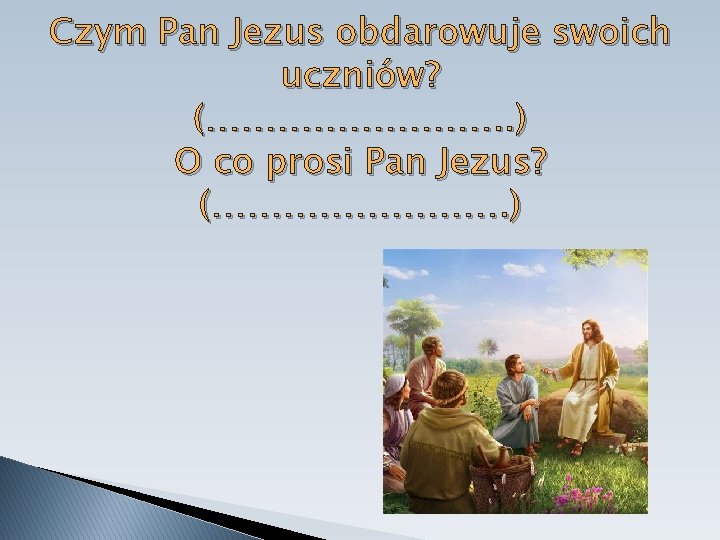 Czym Pan Jezus obdarowuje swoich uczniów?
(..............................)
O co prosi Pan Jezus?
(..............................)